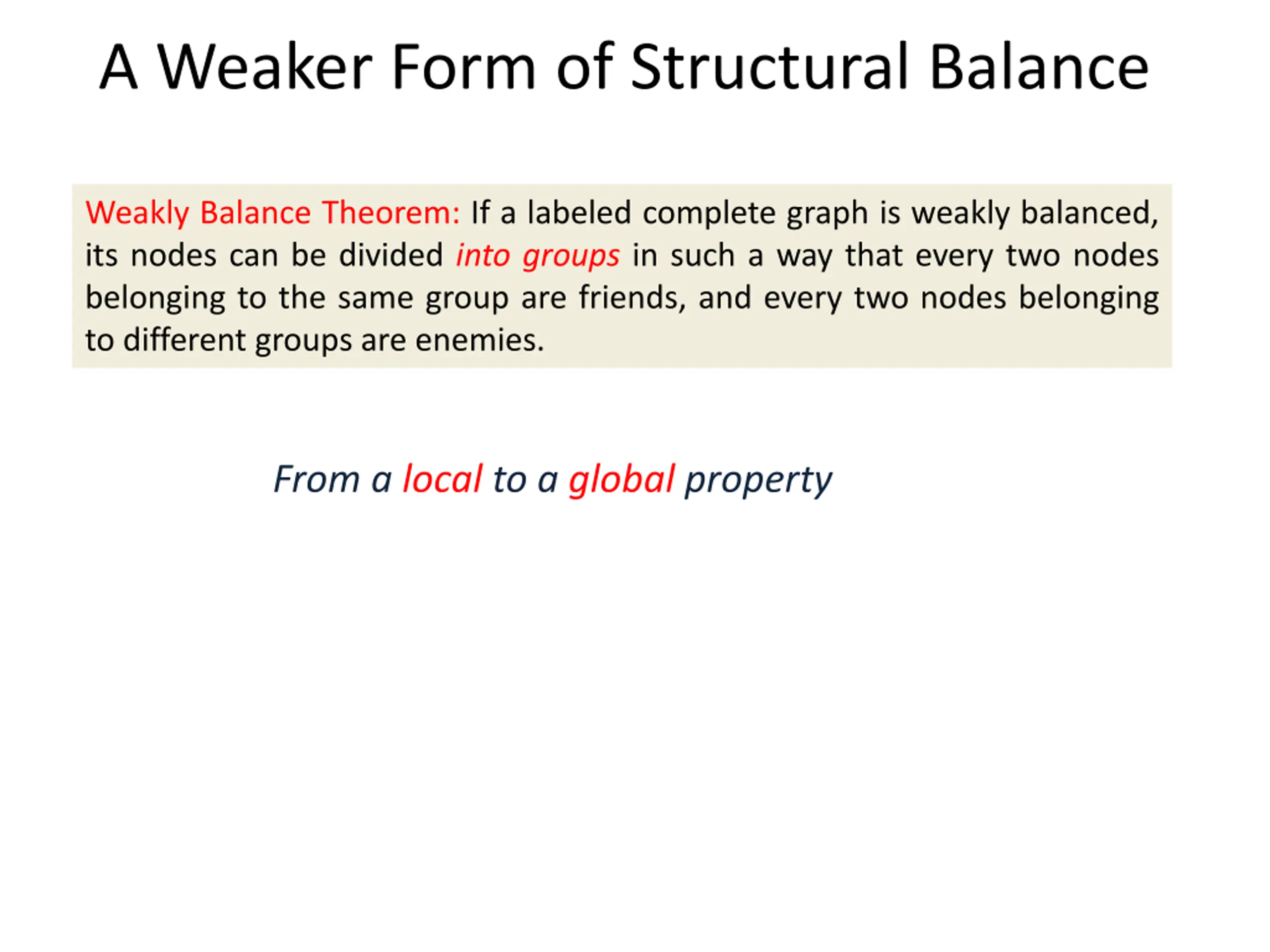 A Weaker Form of Structural Balance

Weakly Balance Theorem: If a labeled complete graph is weakly balanced, its nodes can be divided into groups in such a way that every two nodes belonging to the same group are friends, and every two nodes belonging to different groups are enemies.

From a local to a global property